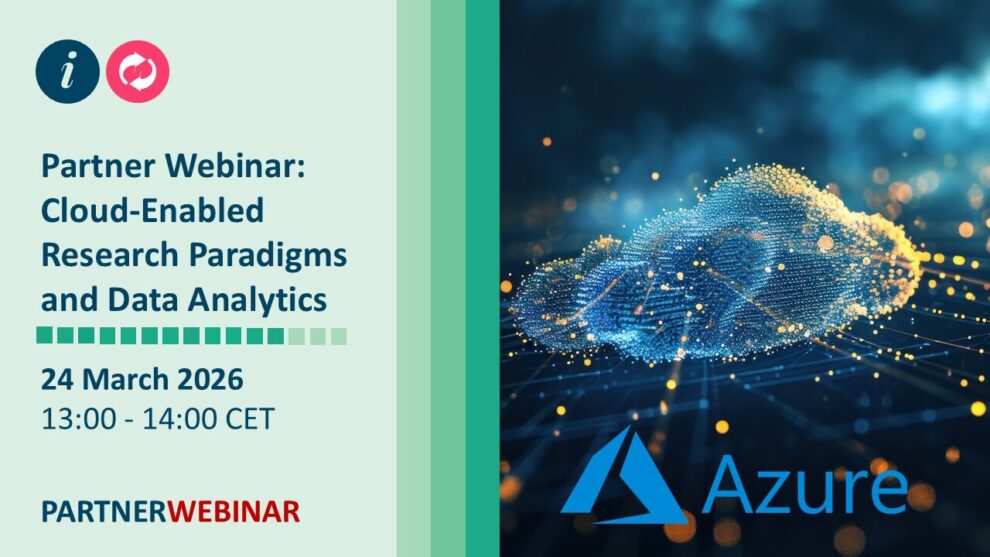 i

Partner Webinar: Cloud-Enabled Research Paradigms and Data Analytics

24 March 2026
13:00 - 14:00 CET

PARTNERWEBINAR

Azure